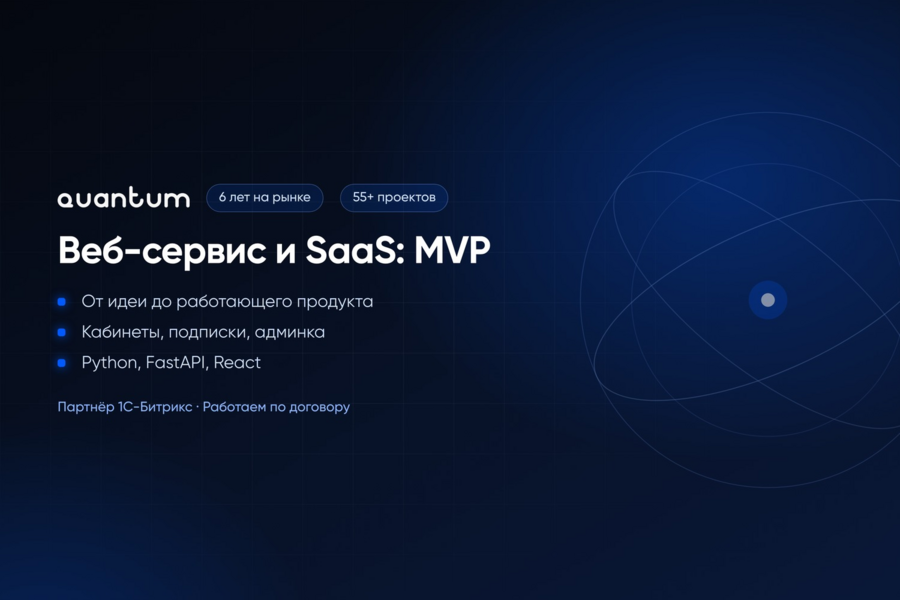 quantum 6 лет на рынке 55+ проектов

Веб-сервис и SaaS: MVP

От идеи до работающего продукта

Кабинеты, подписки, админка

Python, FastAPI, React

Партнёр 1С-Битрикс · Работаем по договору